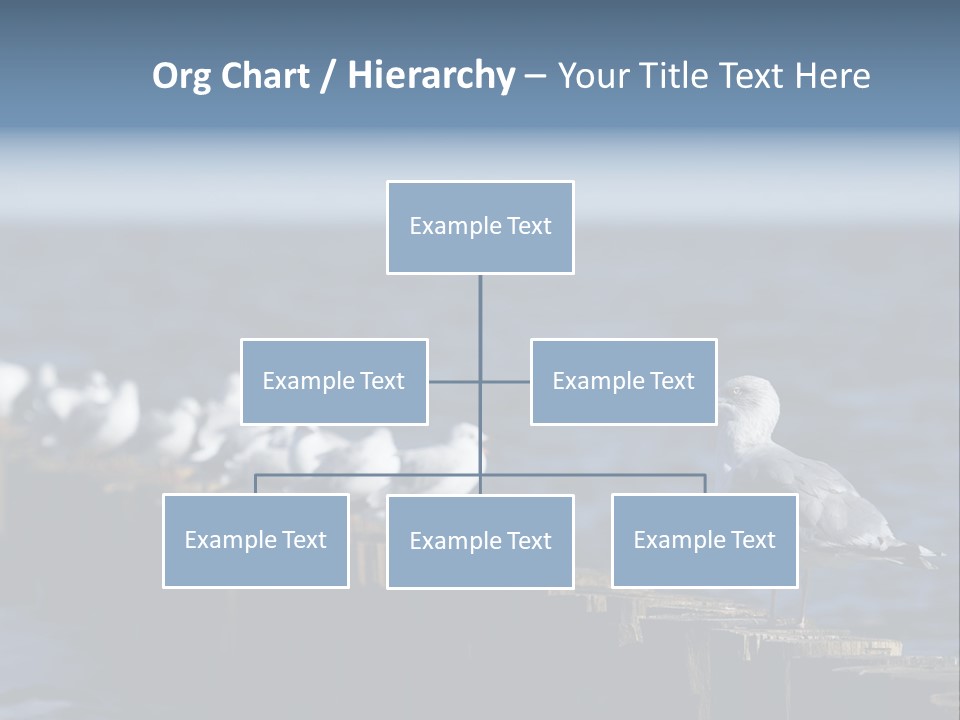 Org Chart / Hierarchy – Your Title Text Here

Example Text

Example Text

Example Text

Example Text

Example Text

Example Text